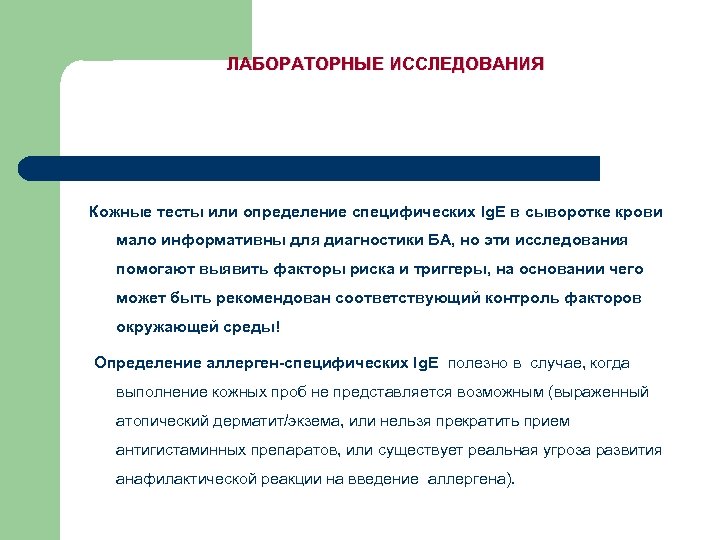 ЛАБОРАТОРНЫЕ ИССЛЕДОВАНИЯ

Кожные тесты или определение специфических IgE в сыворотке крови мало информативны для диагностики БА, но эти исследования помогают выявить факторы риска и триггеры, на основании чего может быть рекомендован соответствующий контроль факторов окружающей среды!

Определение аллерген-специфических IgE полезно в случае, когда выполнение кожных проб не представляется возможным (выраженный атопический дерматит/экзема, или нельзя прекратить прием антигистаминных препаратов, или существует реальная угроза развития анафилактической реакции на введение аллергена).